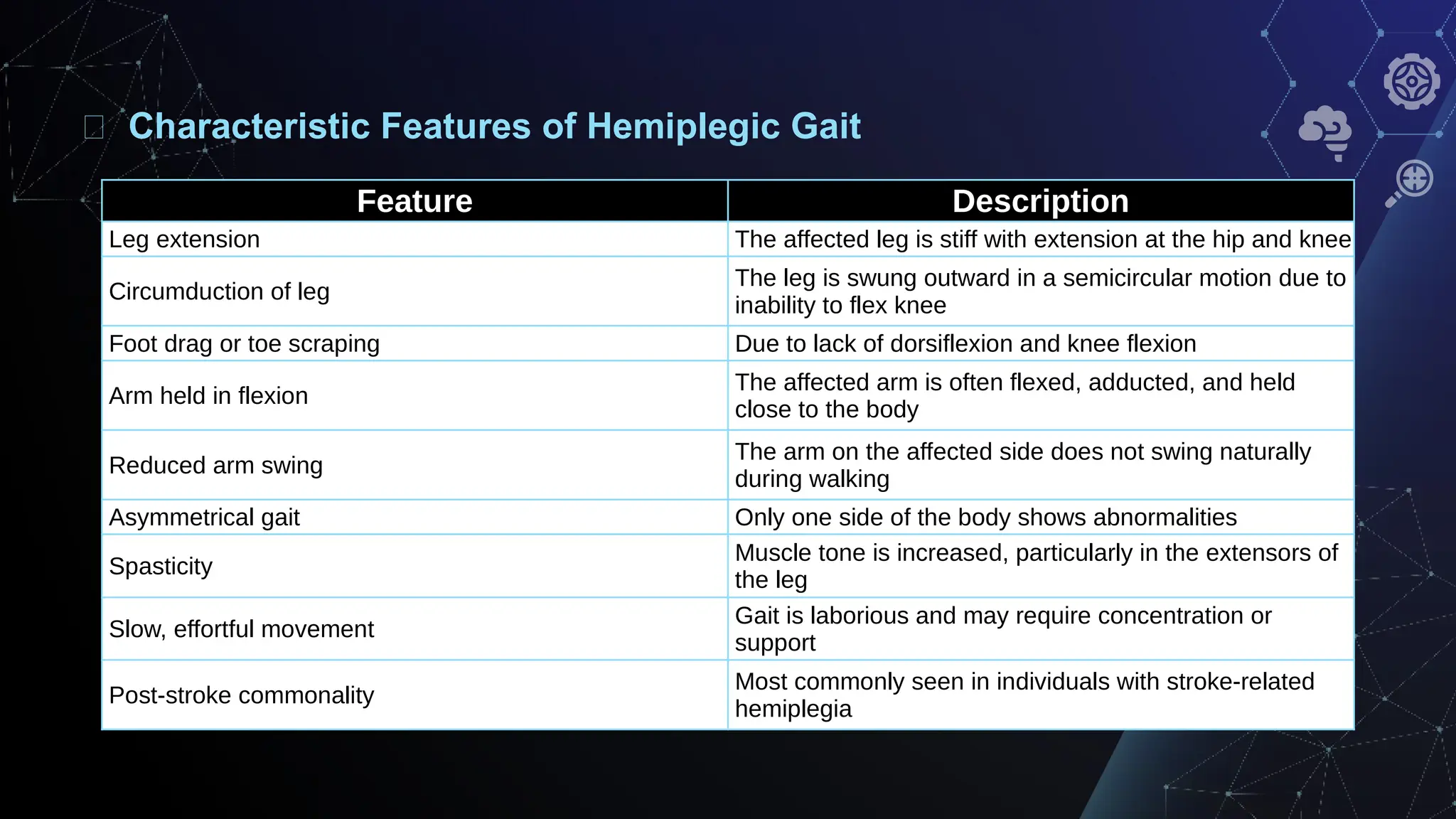 Characteristic Features of Hemiplegic Gait

| Feature | Description |
|---|---|
| Leg extension | The affected leg is stiff with extension at the hip and knee |
| Circumduction of leg | The leg is swung outward in a semicircular motion due to inability to flex knee |
| Foot drag or toe scraping | Due to lack of dorsiflexion and knee flexion |
| Arm held in flexion | The affected arm is often flexed, adducted, and held close to the body |
| Reduced arm swing | The arm on the affected side does not swing naturally during walking |
| Asymmetrical gait | Only one side of the body shows abnormalities |
| Spasticity | Muscle tone is increased, particularly in the extensors of the leg |
| Slow, effortful movement | Gait is laborious and may require concentration or support |
| Post-stroke commonality | Most commonly seen in individuals with stroke-related hemiplegia |